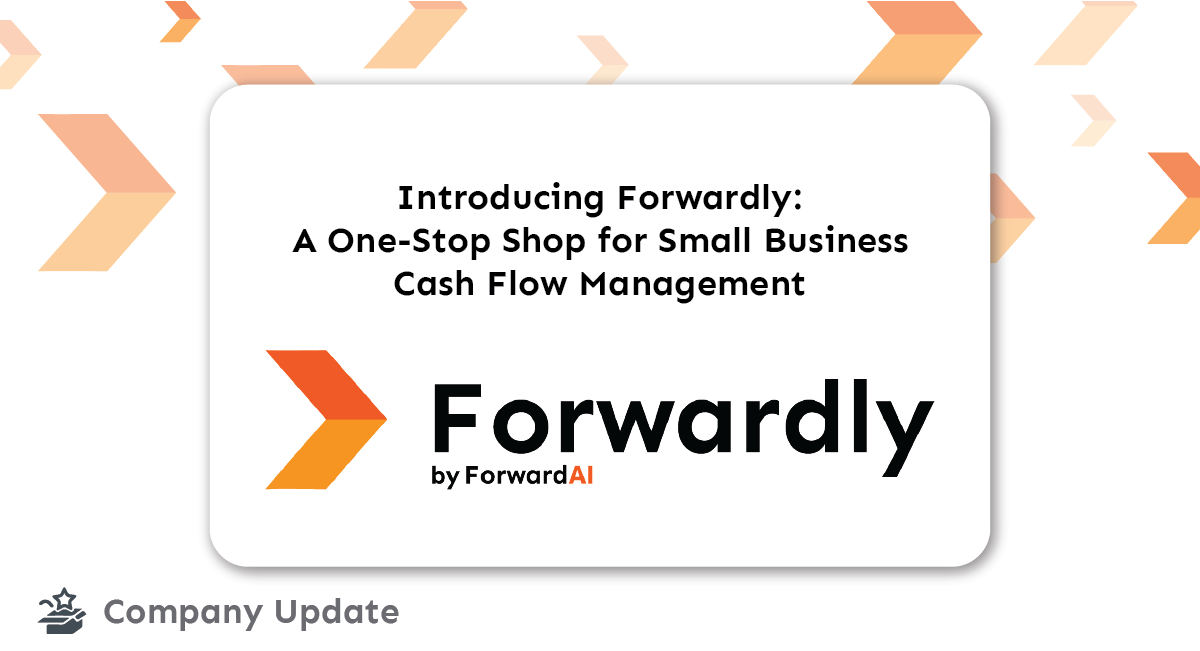 Introducing Forwardly:
A One-Stop Shop for Small Business Cash Flow Management

Forwardly
by ForwardAI

Company Update